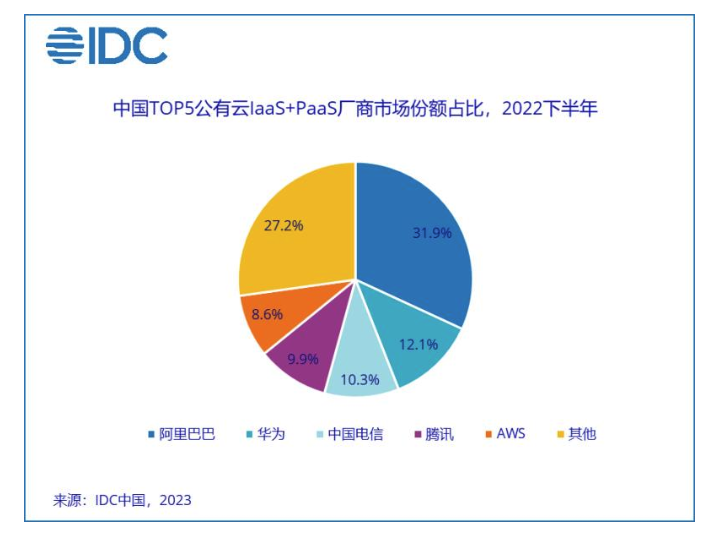 IDC

中国TOP5公有云IaaS+PaaS厂商市场份额占比，2022下半年

31.9%
12.1%
10.3%
9.9%
8.6%
27.2%

阿里巴巴 华为 中国电信 腾讯 AWS 其他

来源：IDC中国，2023